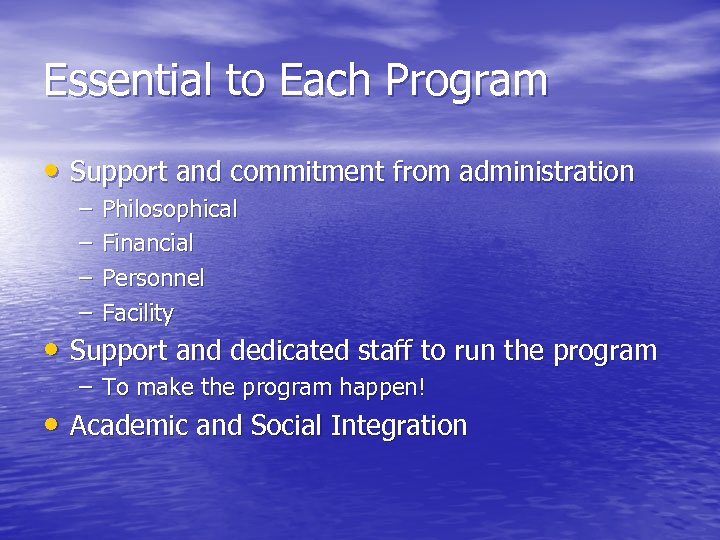 Essential to Each Program

• Support and commitment from administration
– Philosophical
– Financial
– Personnel
– Facility
• Support and dedicated staff to run the program
– To make the program happen!
• Academic and Social Integration